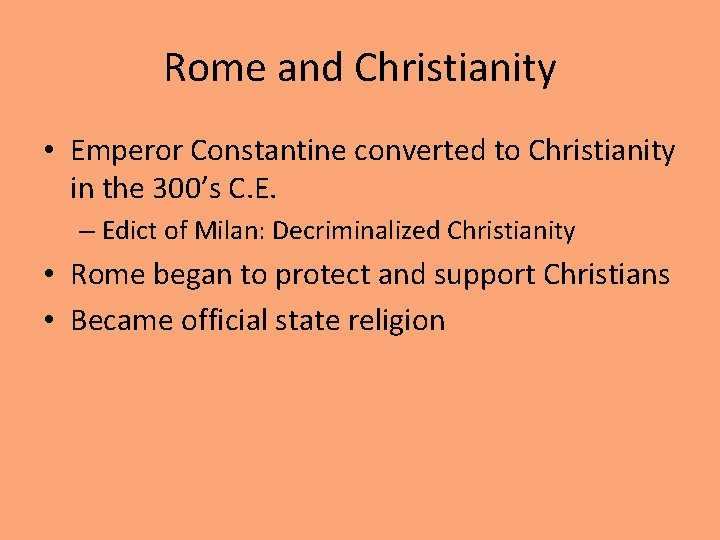 Rome and Christianity

• Emperor Constantine converted to Christianity in the 300’s C.E.
– Edict of Milan: Decriminalized Christianity
• Rome began to protect and support Christians
• Became official state religion